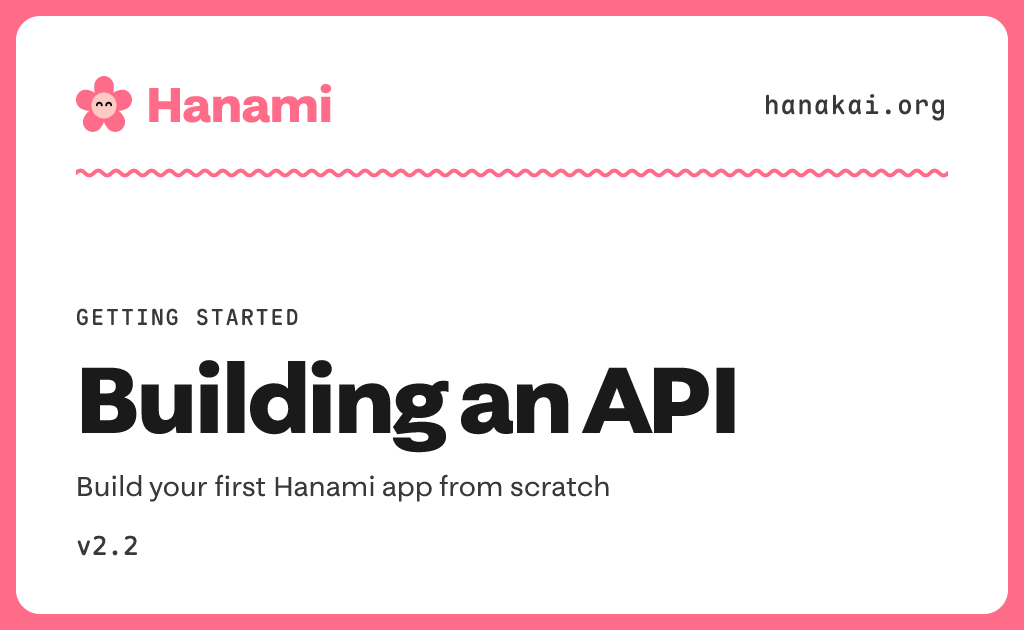 Hanami

hanakai.org

GETTING STARTED

Building an API

Build your first Hanami app from scratch

v2.2